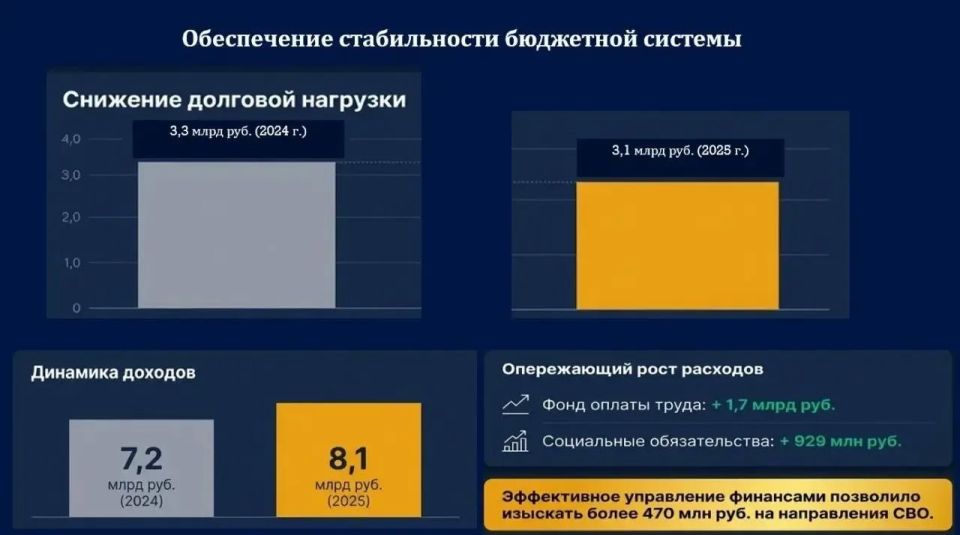 Обеспечение стабильности бюджетной системы

Снижение долговой нагрузки

3,3 млрд руб. (2024 г.)

4,0
3,0
2,0
1,0
0

3,1 млрд руб. (2025 г.)

Динамика доходов

7,2
млрд руб.
(2024)

8,1
млрд руб.
(2025)

Опережающий рост расходов

Фонд оплаты труда: + 1,7 млрд руб.

Социальные обязательства: + 929 млн руб.

Эффективное управление финансами позволило изыскать более 470 млн руб. на направления СВО.